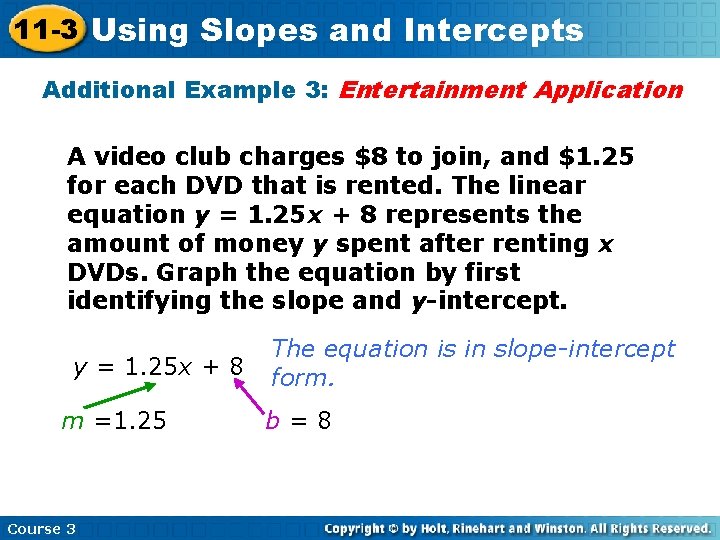 11-3 Using Slopes and Intercepts

Additional Example 3: Entertainment Application

A video club charges \$8 to join, and \$1.25 for each DVD that is rented. The linear equation $y = 1.25x + 8$ represents the amount of money $y$ spent after renting $x$ DVDs. Graph the equation by first identifying the slope and $y$-intercept.

$y = 1.25x + 8$

The equation is in slope-intercept form.

$m = 1.25$

$b = 8$

Course 3

Copyright © by Holt, Rinehart and Winston. All Rights Reserved.